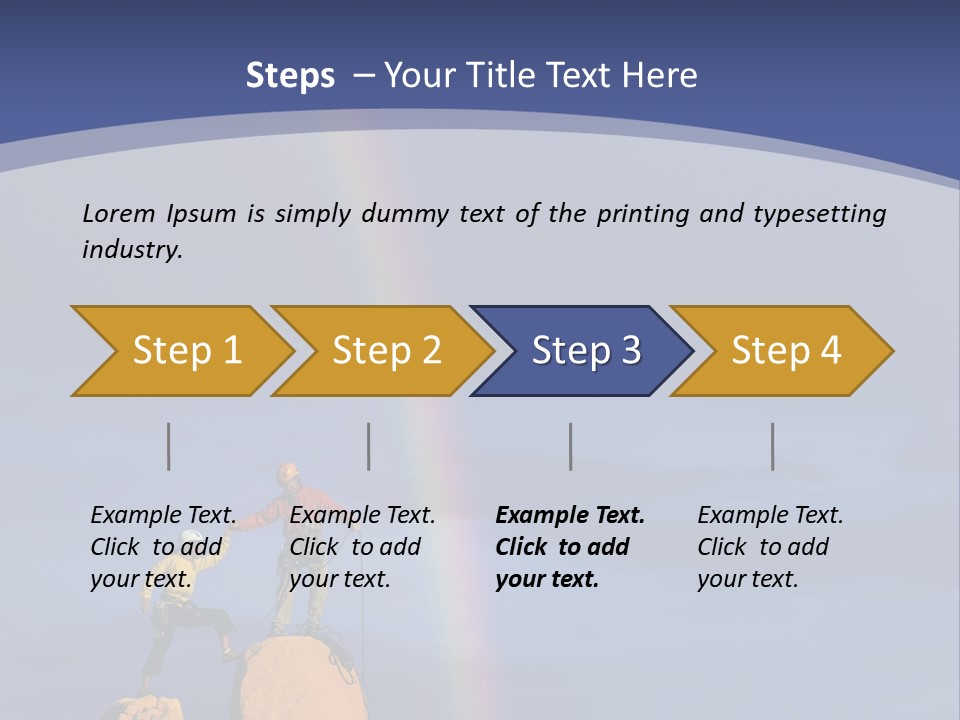 Steps – Your Title Text Here

Lorem Ipsum is simply dummy text of the printing and typesetting industry.

Step 1

Step 2

Step 3

Step 4

Example Text. Click to add your text.

Example Text. Click to add your text.

Example Text. Click to add your text.

Example Text. Click to add your text.